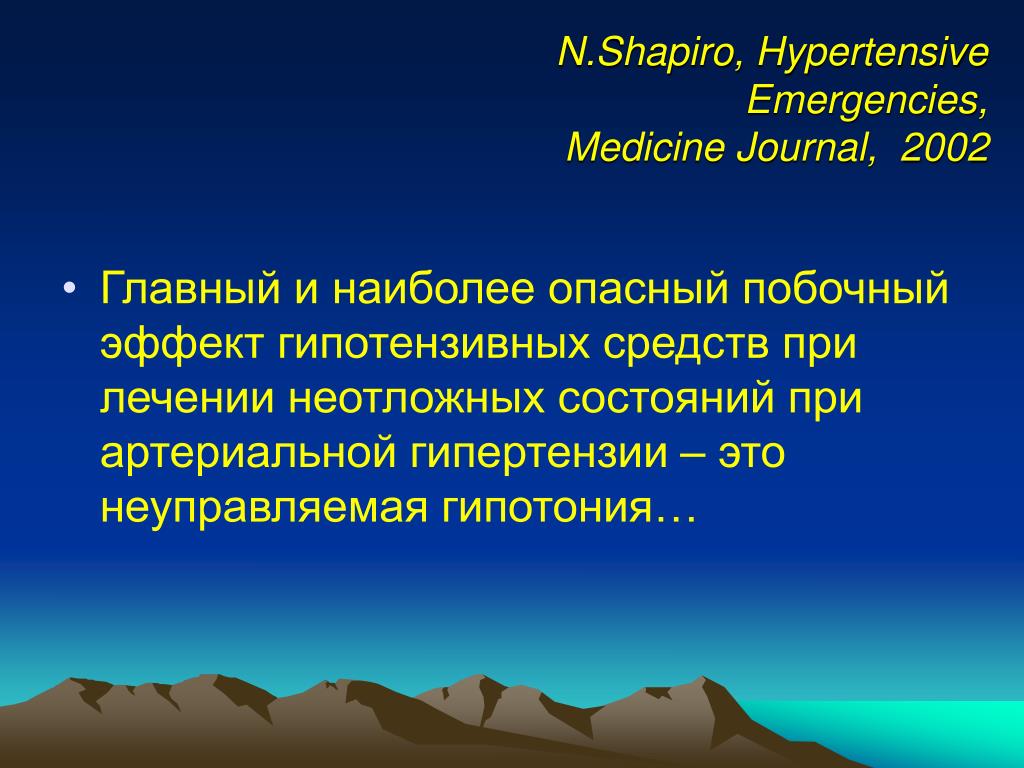 N.Shapiro, Hypertensive Emergencies, Medicine Journal, 2002

• Главный и наиболее опасный побочный эффект гипотензивных средств при лечении неотложных состояний при артериальной гипертензии – это неуправляемая гипотония…